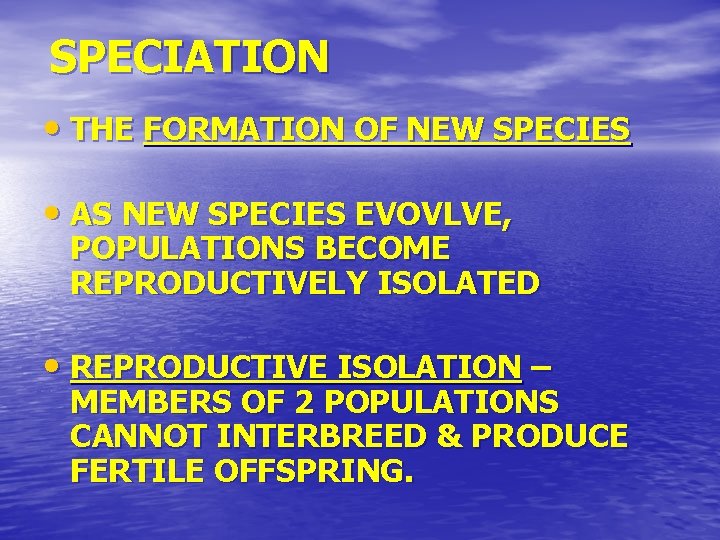 SPECIATION

• THE FORMATION OF NEW SPECIES

• AS NEW SPECIES EVOVLVE, POPULATIONS BECOME REPRODUCTIVELY ISOLATED

• REPRODUCTIVE ISOLATION – MEMBERS OF 2 POPULATIONS CANNOT INTERBREED & PRODUCE FERTILE OFFSPRING.